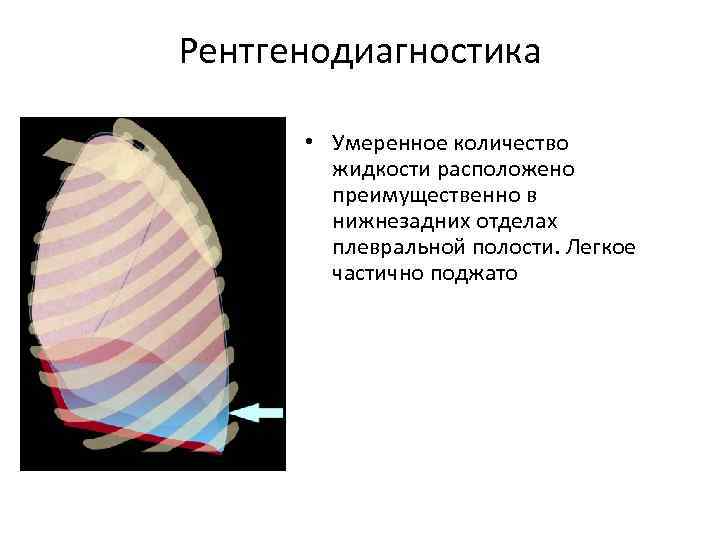 Рентгенодиагностика

• Умеренное количество жидкости расположено преимущественно в нижнезадних отделах плевральной полости. Легкое частично поджато